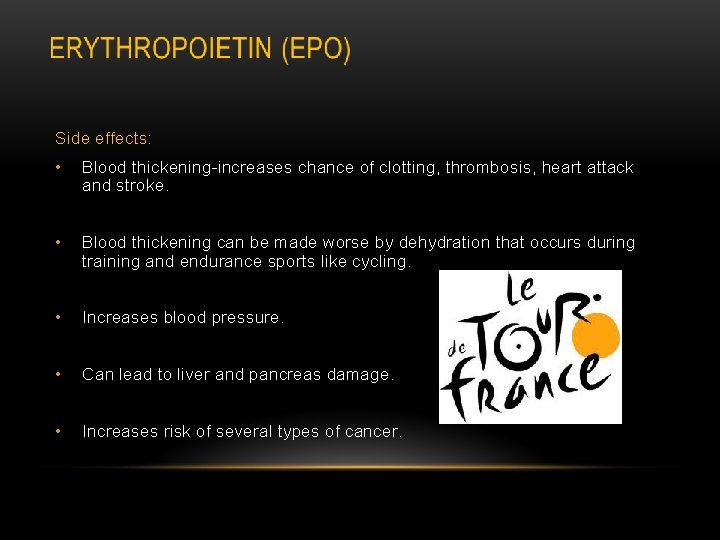 ERYTHROPOIETIN (EPO)

Side effects:

• Blood thickening-increases chance of clotting, thrombosis, heart attack and stroke.

• Blood thickening can be made worse by dehydration that occurs during training and endurance sports like cycling.

• Increases blood pressure.

• Can lead to liver and pancreas damage.

• Increases risk of several types of cancer.

le TOUR de france